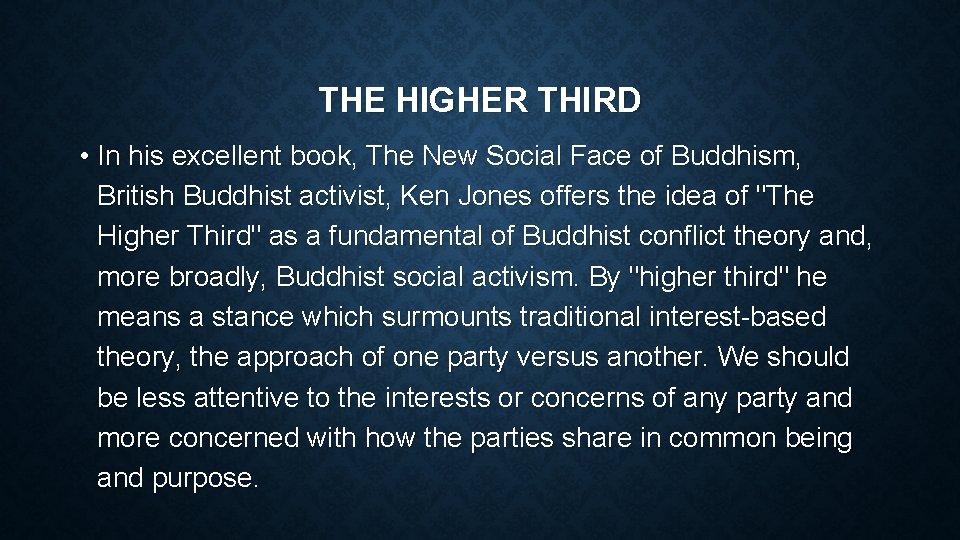 THE HIGHER THIRD

• In his excellent book, The New Social Face of Buddhism, British Buddhist activist, Ken Jones offers the idea of "The Higher Third" as a fundamental of Buddhist conflict theory and, more broadly, Buddhist social activism. By "higher third" he means a stance which surmounts traditional interest-based theory, the approach of one party versus another. We should be less attentive to the interests or concerns of any party and more concerned with how the parties share in common being and purpose.